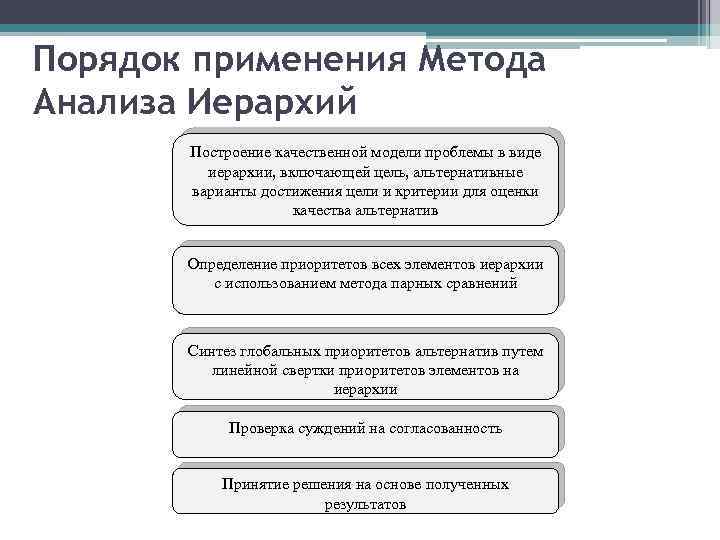 Порядок применения Метода Анализа Иерархий

Построение качественной модели проблемы в виде иерархии, включающей цель, альтернативные варианты достижения цели и критерии для оценки качества альтернатив

Определение приоритетов всех элементов иерархии с использованием метода парных сравнений

Синтез глобальных приоритетов альтернатив путем линейной свертки приоритетов элементов на иерархии

Проверка суждений на согласованность

Принятие решения на основе полученных результатов